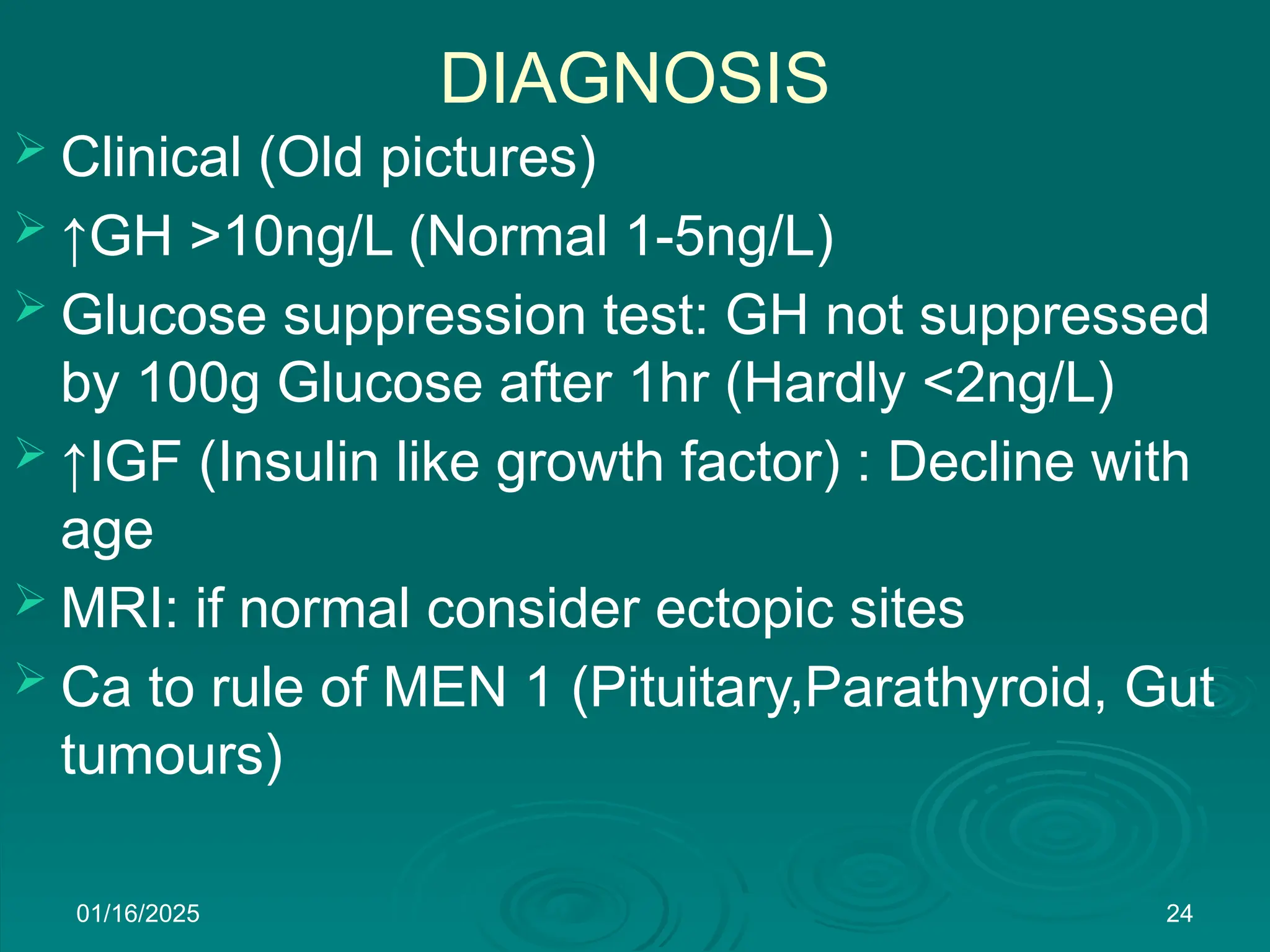 DIAGNOSIS

➢ Clinical (Old pictures)

➢ ↑GH >10ng/L (Normal 1-5ng/L)

➢ Glucose suppression test: GH not suppressed by 100g Glucose after 1hr (Hardly <2ng/L)

➢ ↑IGF (Insulin like growth factor) : Decline with age

➢ MRI: if normal consider ectopic sites

➢ Ca to rule of MEN 1 (Pituitary,Parathyroid, Gut tumours)

01/16/2025

24